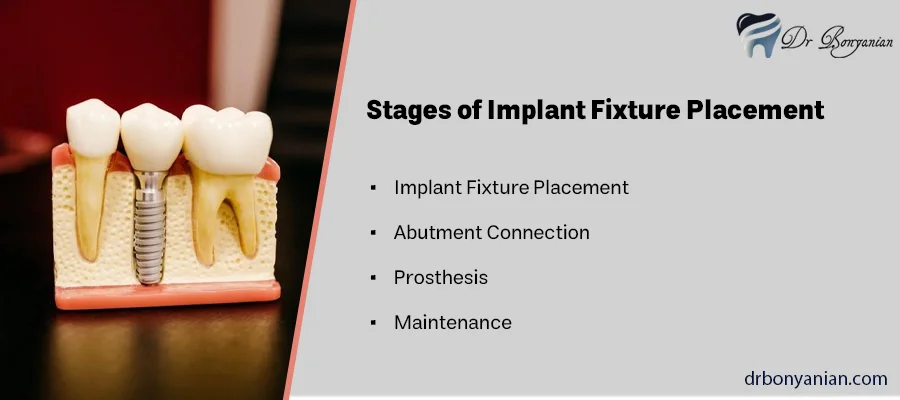 Dr Bonyanian

Stages of Implant Fixture Placement

▪ Implant Fixture Placement

▪ Abutment Connection

▪ Prosthesis

▪ Maintenance

drbonyanian.com